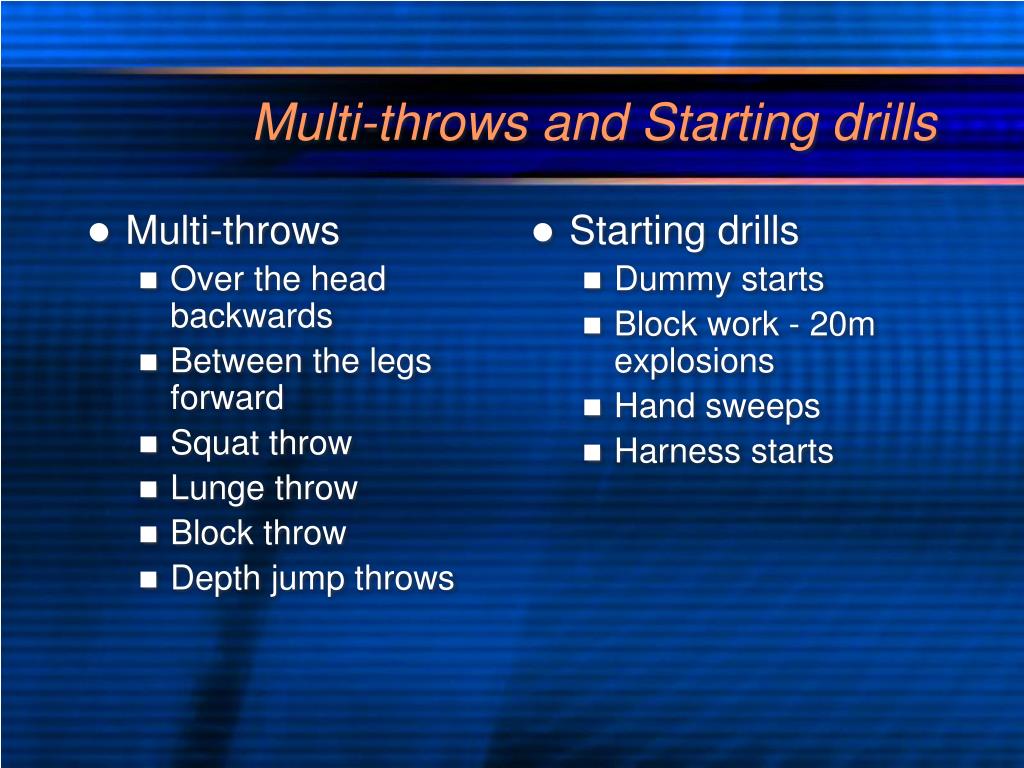 Multi-throws and Starting drills

- Multi-throws
  - Over the head backwards
  - Between the legs forward
  - Squat throw
  - Lunge throw
  - Block throw
  - Depth jump throws

- Starting drills
  - Dummy starts
  - Block work - 20m explosions
  - Hand sweeps
  - Harness starts